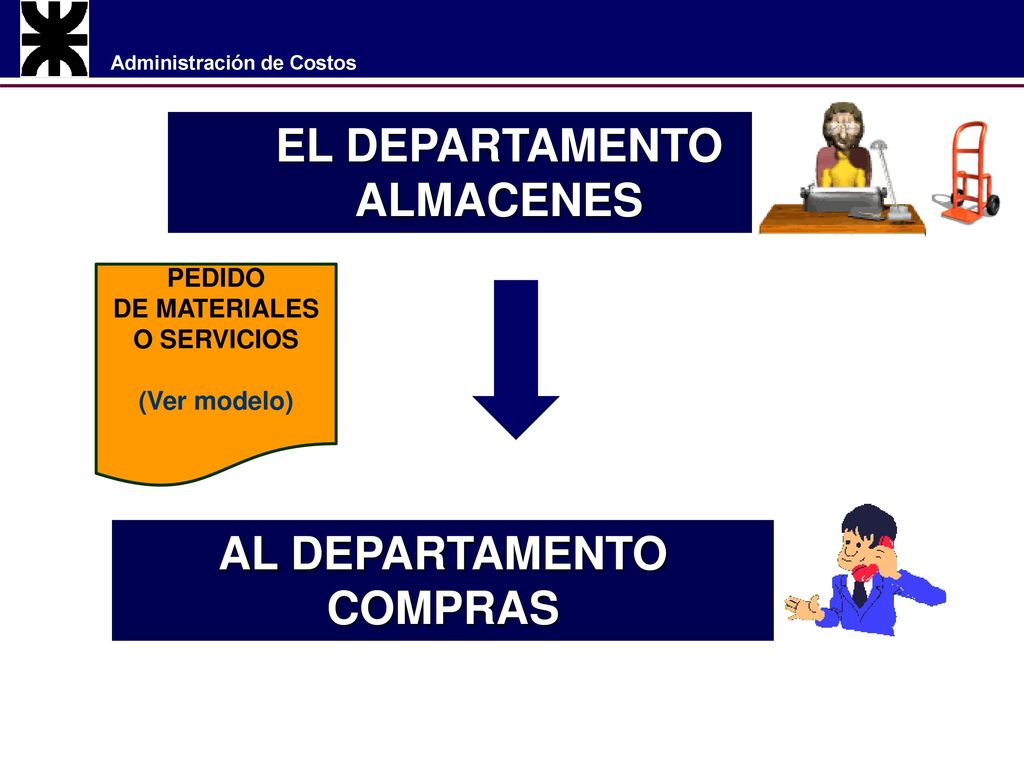 Administración de Costos

EL DEPARTAMENTO ALMACENES

PEDIDO DE MATERIALES O SERVICIOS

(Ver modelo)

AL DEPARTAMENTO COMPRAS